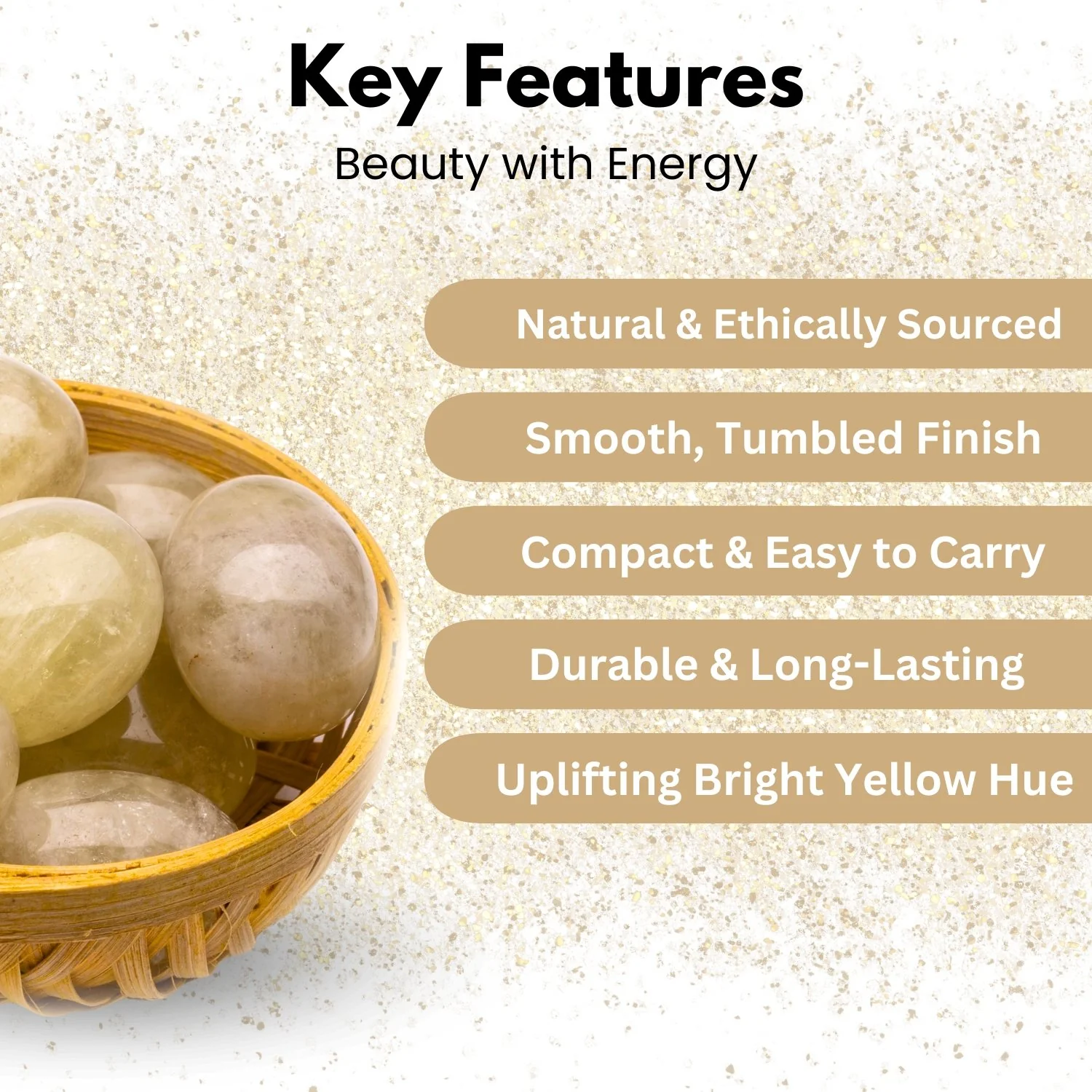 Key Features

Beauty with Energy

Natural & Ethically Sourced

Smooth, Tumbled Finish

Compact & Easy to Carry

Durable & Long-Lasting

Uplifting Bright Yellow Hue